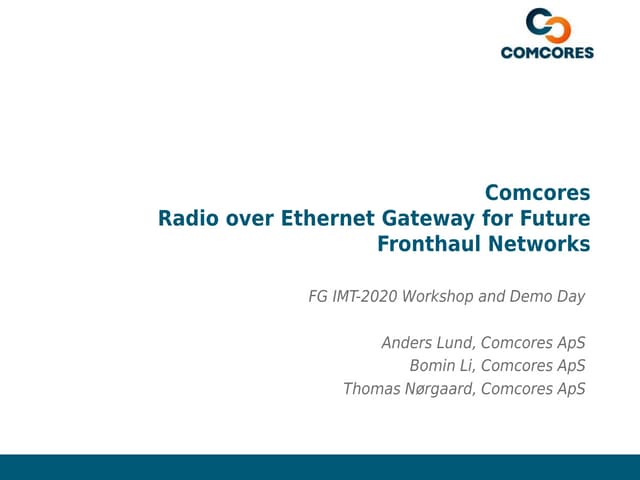 COMCORES

Comcores
Radio over Ethernet Gateway for Future Fronthaul Networks

FG IMT-2020 Workshop and Demo Day

Anders Lund, Comcores ApS
Bomin Li, Comcores ApS
Thomas Nørgaard, Comcores ApS